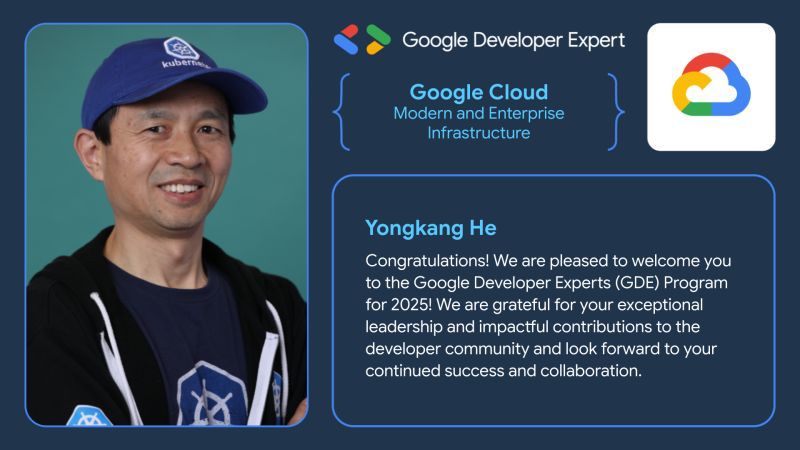 kubernetes

Google Developer Expert

Google Cloud
Modern and Enterprise Infrastructure

Yongkang He

Congratulations! We are pleased to welcome you to the Google Developer Experts (GDE) Program for 2025! We are grateful for your exceptional leadership and impactful contributions to the developer community and look forward to your continued success and collaboration.